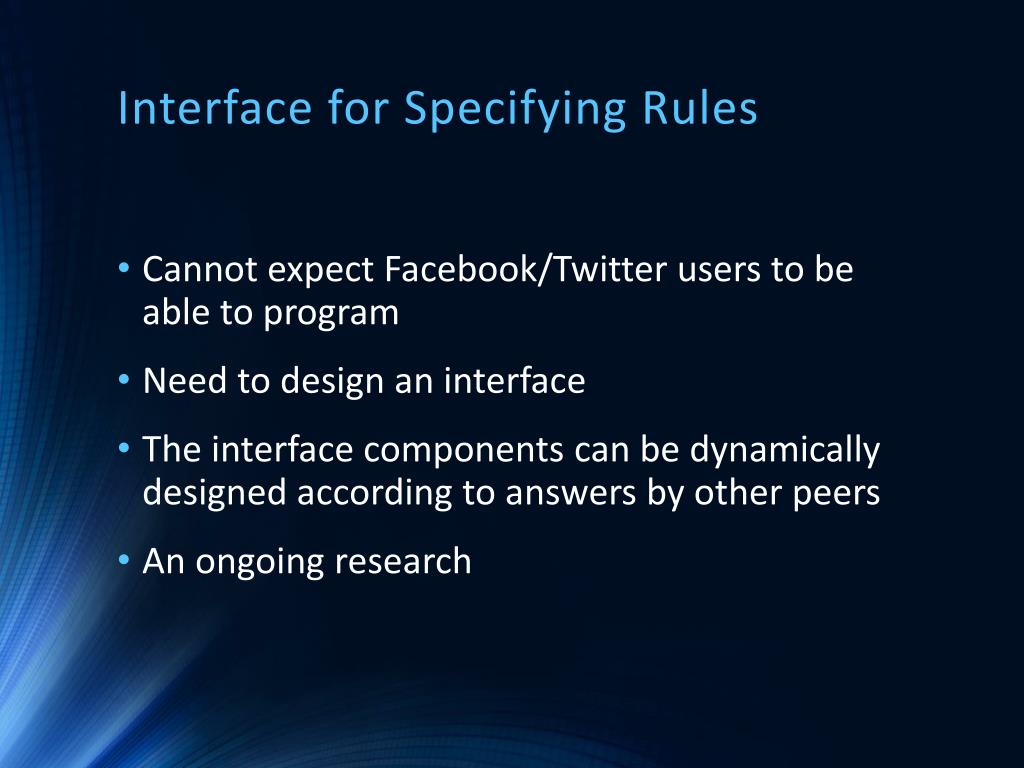 Interface for Specifying Rules

• Cannot expect Facebook/Twitter users to be able to program
• Need to design an interface
• The interface components can be dynamically designed according to answers by other peers
• An ongoing research